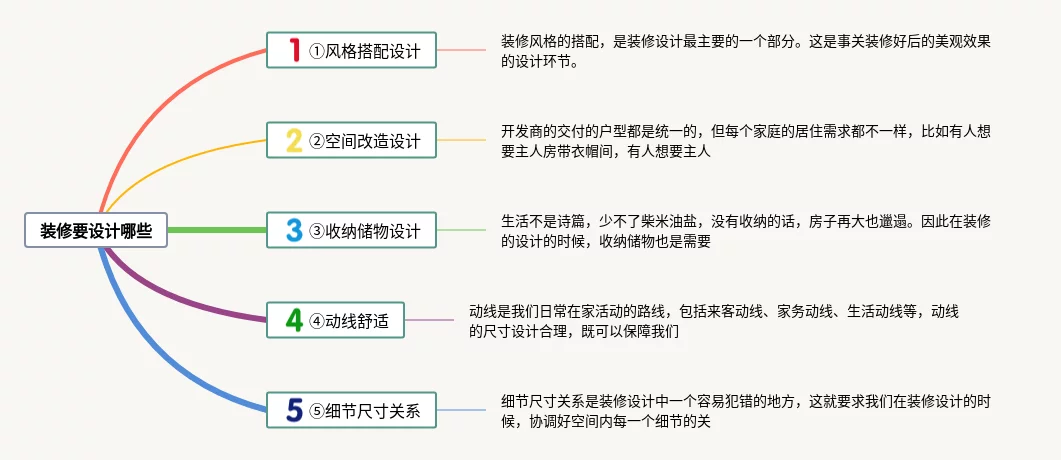 装修要设计哪些

1 ①风格搭配设计

装修风格的搭配，是装修设计最主要的一个部分。这是事关装修好后的美观效果的设计环节。

2 ②空间改造设计

开发商的交付的户型都是统一的，但每个家庭的居住需求都不一样，比如有人想要主人房带衣帽间，有人想要主人

3 ③收纳储物设计

生活不是诗篇，少不了柴米油盐，没有收纳的话，房子再大也邋遢。因此在装修的设计的时候，收纳储物也是需要

4 ④动线舒适

动线是我们日常在家活动的路线，包括来客动线、家务动线、生活动线等，动线的尺寸设计合理，既可以保障我们

5 ⑤细节尺寸关系

细节尺寸关系是装修设计中一个容易犯错的地方，这就要求我们在装修设计的时候，协调好空间内每一个细节的关